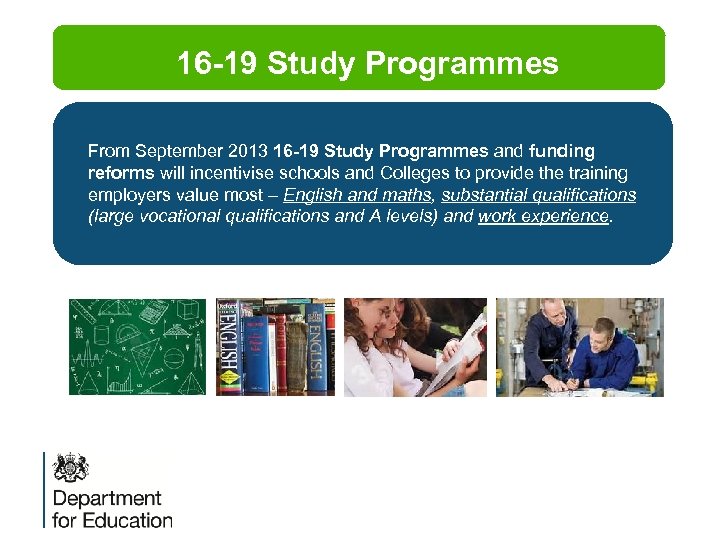 16-19 Study Programmes

From September 2013 16-19 Study Programmes and funding reforms will incentivise schools and Colleges to provide the training employers value most – English and maths, substantial qualifications (large vocational qualifications and A levels) and work experience.

Oxford ENGLISH

ENGLISH

Department for Education